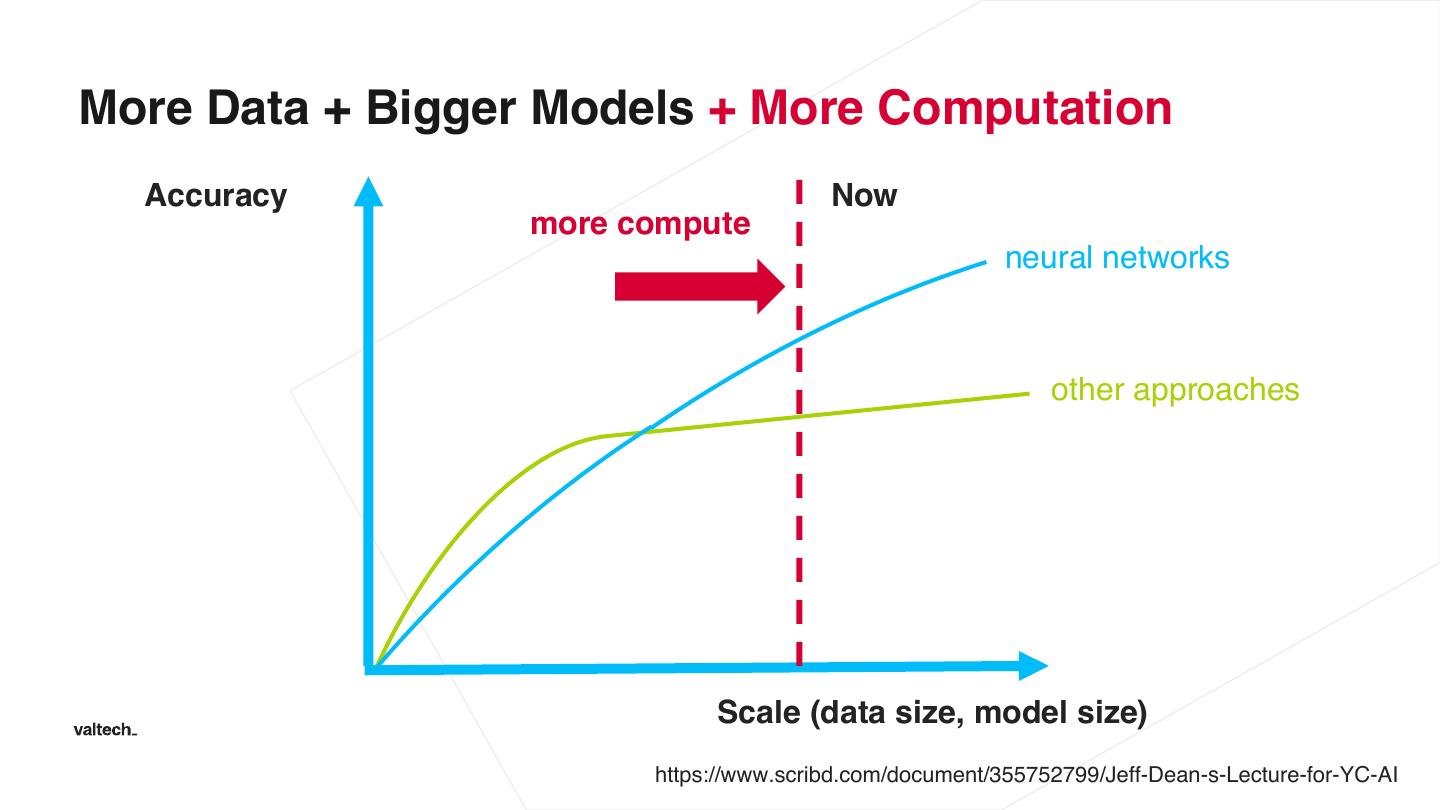 More Data + Bigger Models + More Computation

Accuracy

more compute

Now

neural networks

other approaches

Scale (data size, model size)

valtech_

https://www.scribd.com/document/355752799/Jeff-Dean-s-Lecture-for-YC-AI